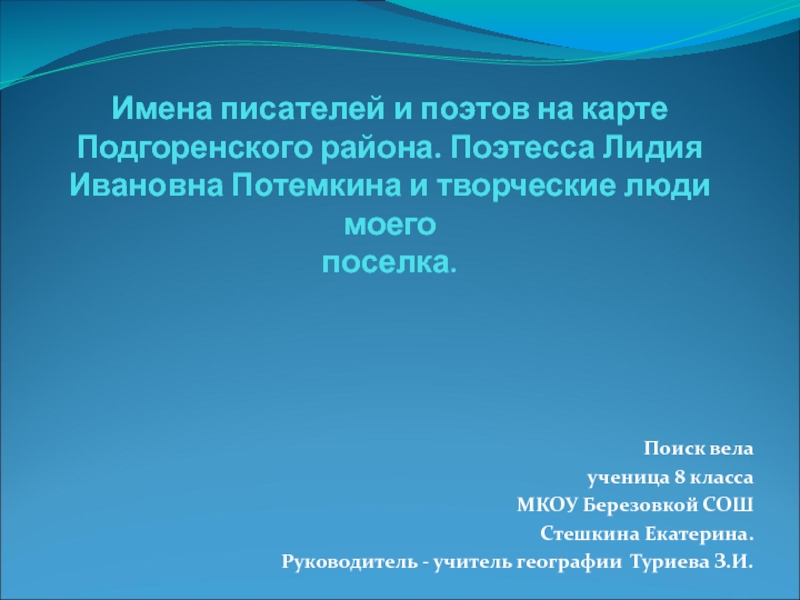 Имена писателей и поэтов на карте Подгоренского района. Поэтесса Лидия Ивановна Потемкина и творческие люди моего
поселка.

Поиск вела
ученица 8 класса
МКОУ Березовкой СОШ
Стешкина Екатерина.
Руководитель - учитель географии Туриева З.И.